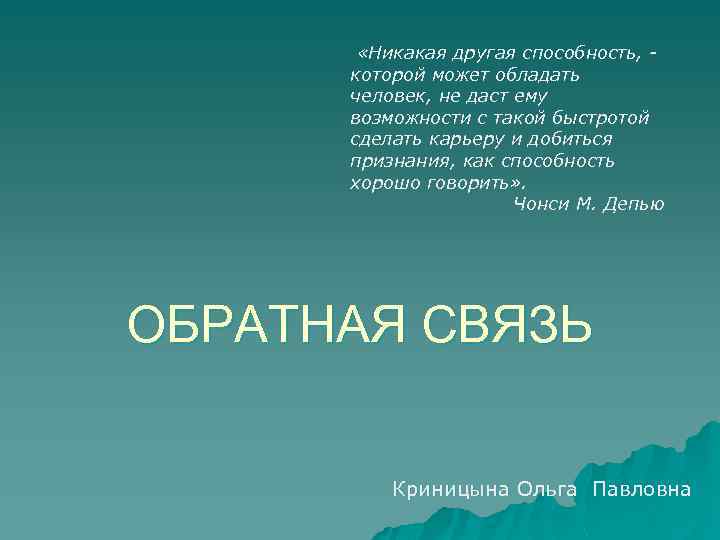 «Никакая другая способность, - которой может обладать человек, не даст ему возможности с такой быстротой сделать карьеру и добиться признания, как способность хорошо говорить».
Чонси М. Депью

ОБРАТНАЯ СВЯЗЬ

Криницына Ольга Павловна